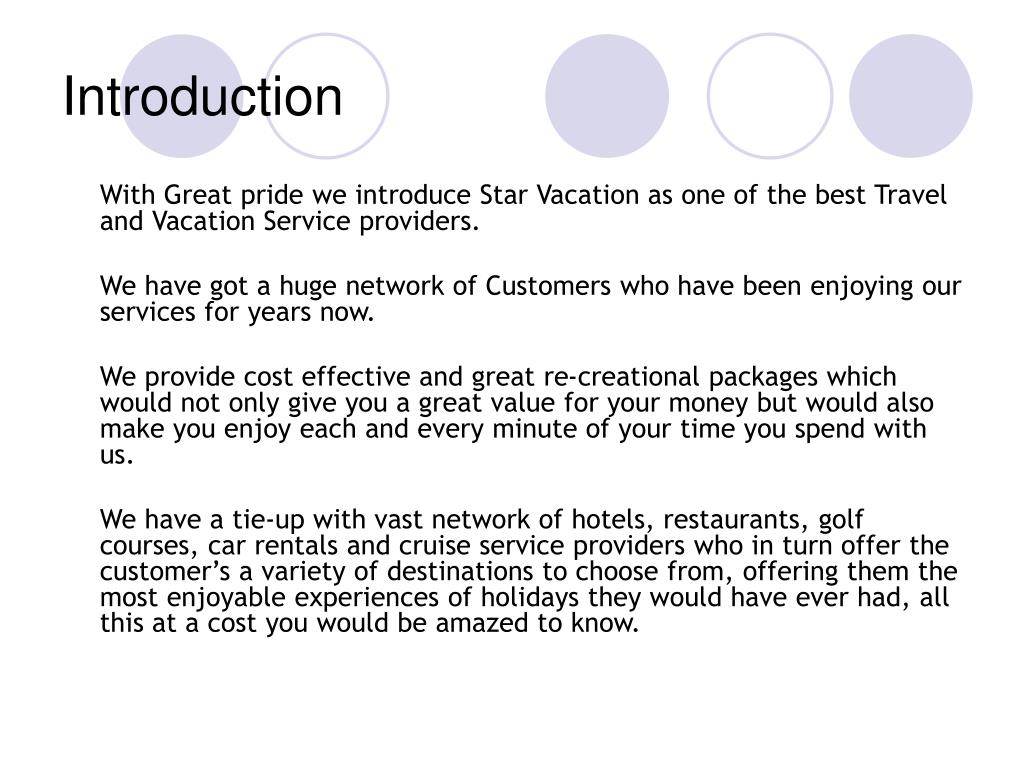 Introduction

With Great pride we introduce Star Vacation as one of the best Travel and Vacation Service providers.

We have got a huge network of Customers who have been enjoying our services for years now.

We provide cost effective and great re-creational packages which would not only give you a great value for your money but would also make you enjoy each and every minute of your time you spend with us.

We have a tie-up with vast network of hotels, restaurants, golf courses, car rentals and cruise service providers who in turn offer the customer's a variety of destinations to choose from, offering them the most enjoyable experiences of holidays they would have ever had, all this at a cost you would be amazed to know.